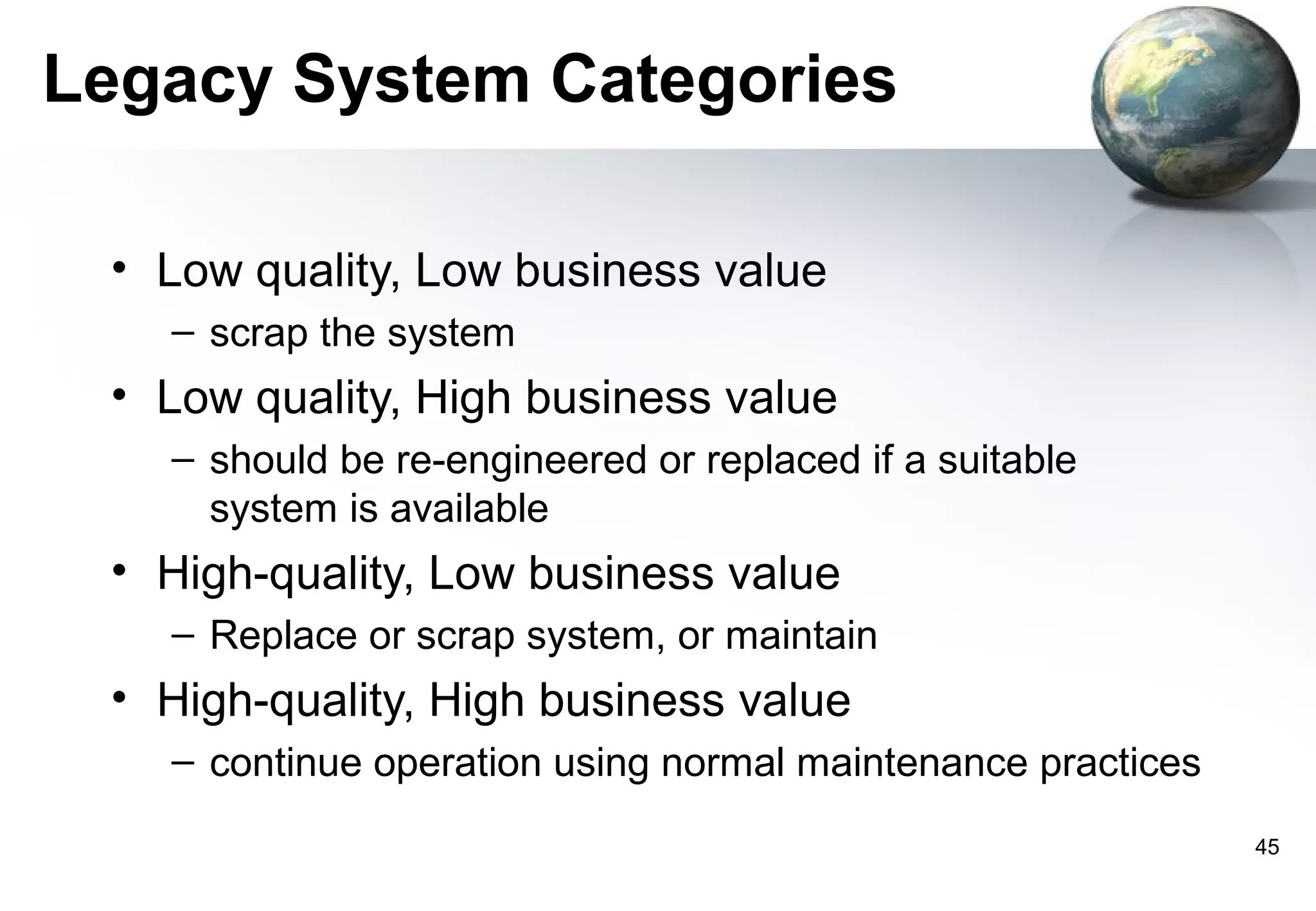 Legacy System Categories

• Low quality, Low business value
– scrap the system
• Low quality, High business value
– should be re-engineered or replaced if a suitable system is available
• High-quality, Low business value
– Replace or scrap system, or maintain
• High-quality, High business value
– continue operation using normal maintenance practices

45